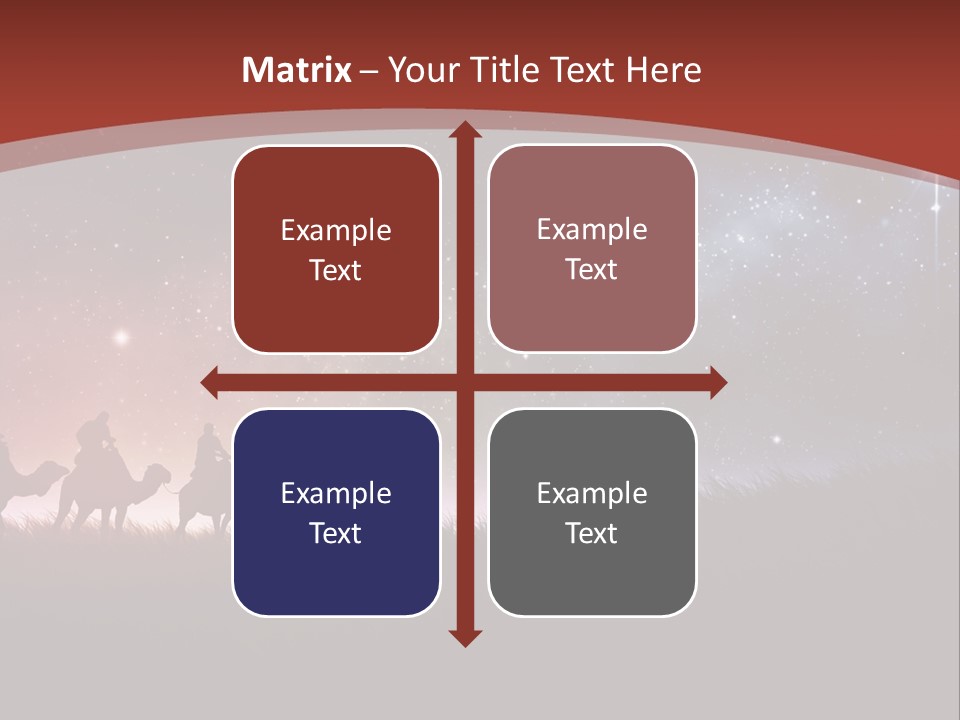 Matrix – Your Title Text Here

Example Text

Example Text

Example Text

Example Text